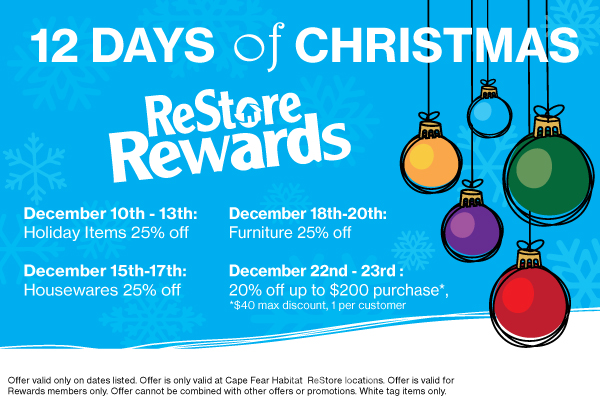 12 DAYS of CHRISTMAS

ReStore Rewards

December 10th - 13th:
Holiday Items 25% off

December 15th-17th:
Housewares 25% off

December 18th-20th:
Furniture 25% off

December 22nd - 23rd :
20% off up to $200 purchase*,
*$40 max discount, 1 per customer

Offer valid only on dates listed. Offer is only valid at Cape Fear Habitat ReStore locations. Offer is valid for Rewards members only. Offer cannot be combined with other offers or promotions. White tag items only.